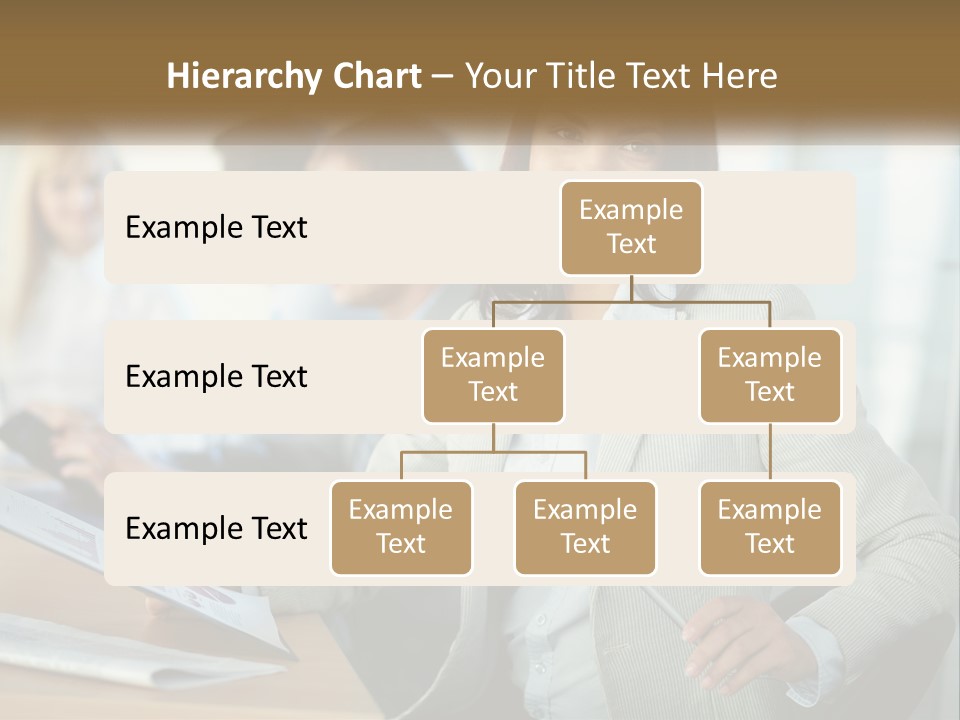 Hierarchy Chart – Your Title Text Here

Example Text

Example Text

Example Text

Example Text

Example Text

Example Text

Example Text

Example Text

Example Text